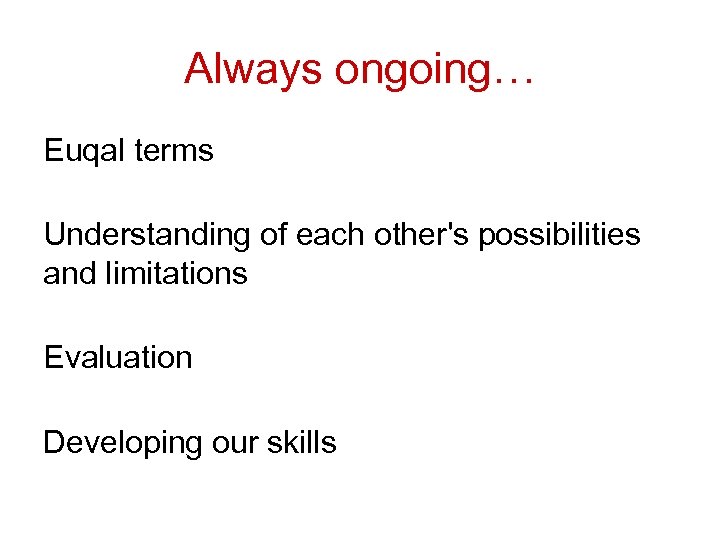 Always ongoing…

Euqal terms

Understanding of each other's possibilities and limitations

Evaluation

Developing our skills